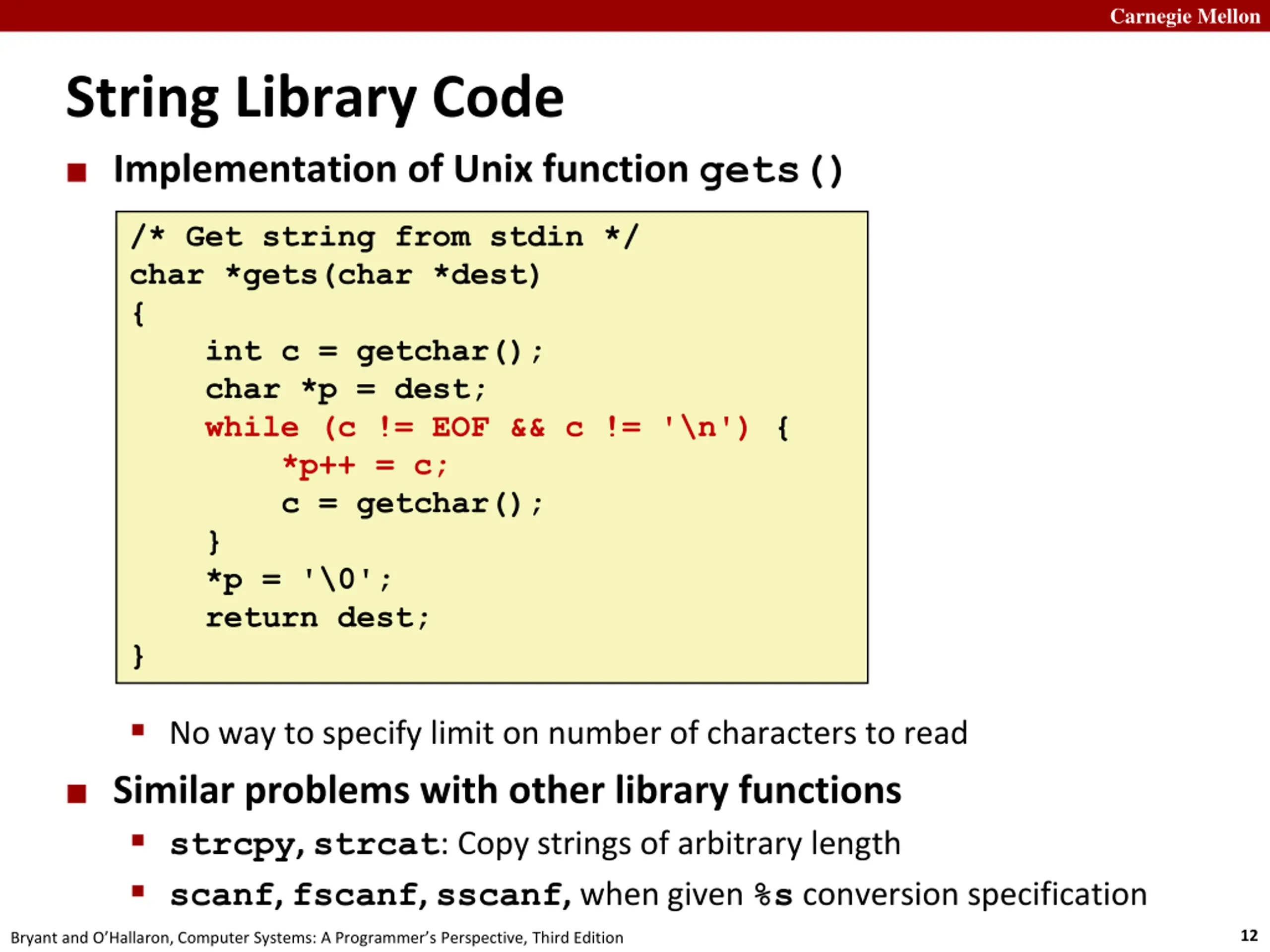 Carnegie Mellon

String Library Code

Implementation of Unix function gets()

/* Get string from stdin */
char *gets(char *dest)
{
    int c = getchar();
    char *p = dest;
    while (c != EOF && c != '\n') {
        *p++ = c;
        c = getchar();
    }
    *p = '\0';
    return dest;
}

No way to specify limit on number of characters to read

Similar problems with other library functions

strcpy, strcat: Copy strings of arbitrary length

scanf, fscanf, sscanf, when given %s conversion specification

Bryant and O'Hallaron, Computer Systems: A Programmer's Perspective, Third Edition

12